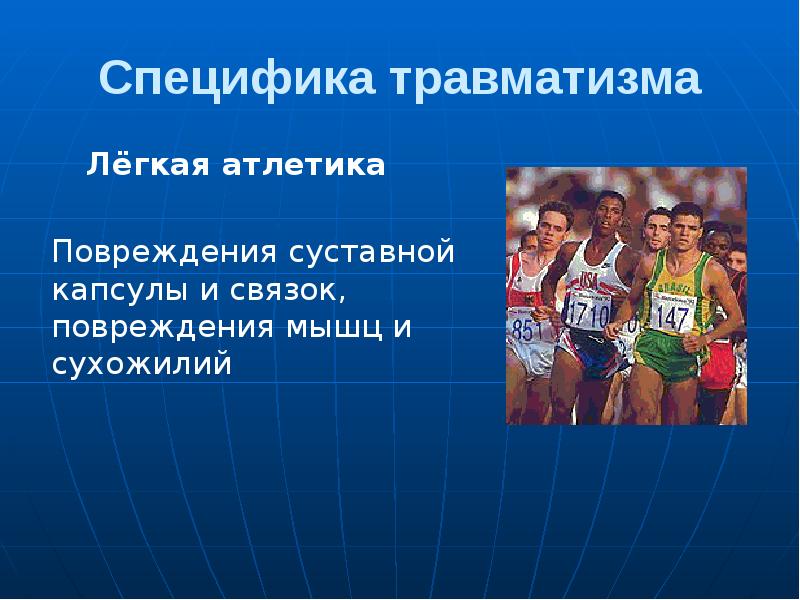 Специфика травматизма

Лёгкая атлетика

Повреждения суставной капсулы и связок, повреждения мышц и сухожилий

USA
851
1710
147